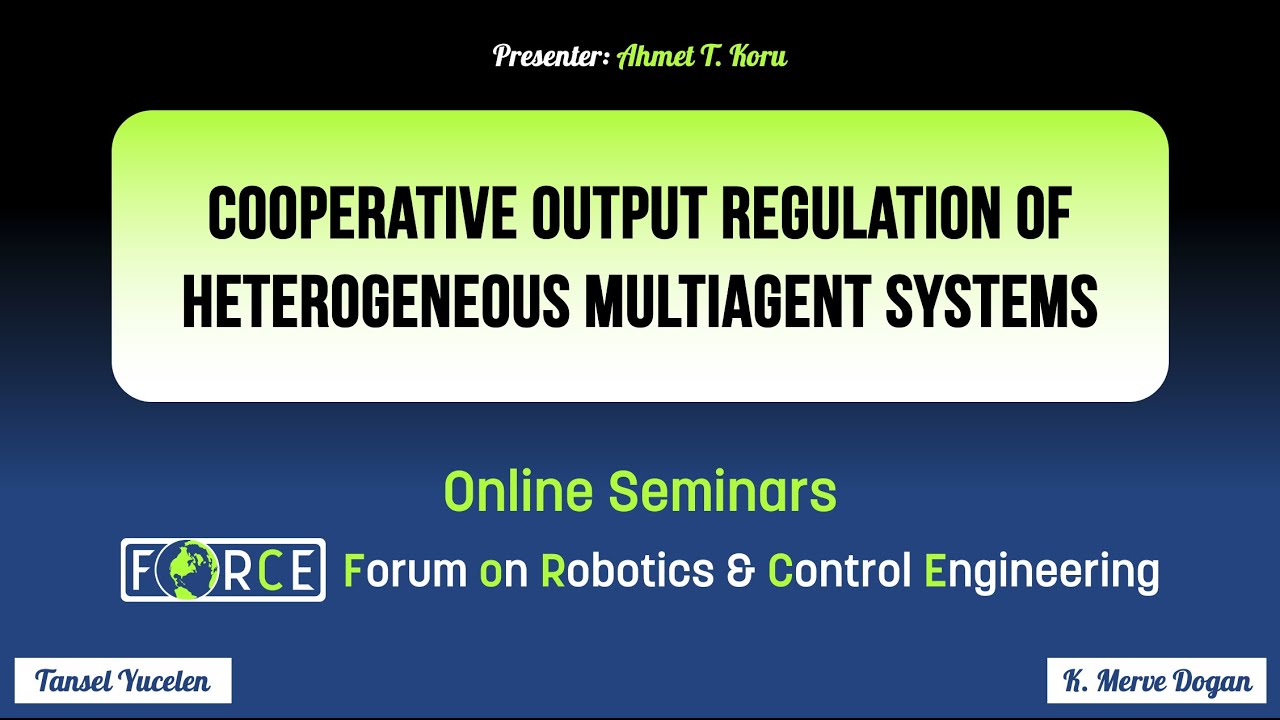 Presenter: Ahmet T. Koru

COOPERATIVE OUTPUT REGULATION OF HETEROGENEOUS MULTIAGENT SYSTEMS

Online Seminars

FORCE Forum on Robotics & Control Engineering

Tansel Yucelen

K. Merve Dogan